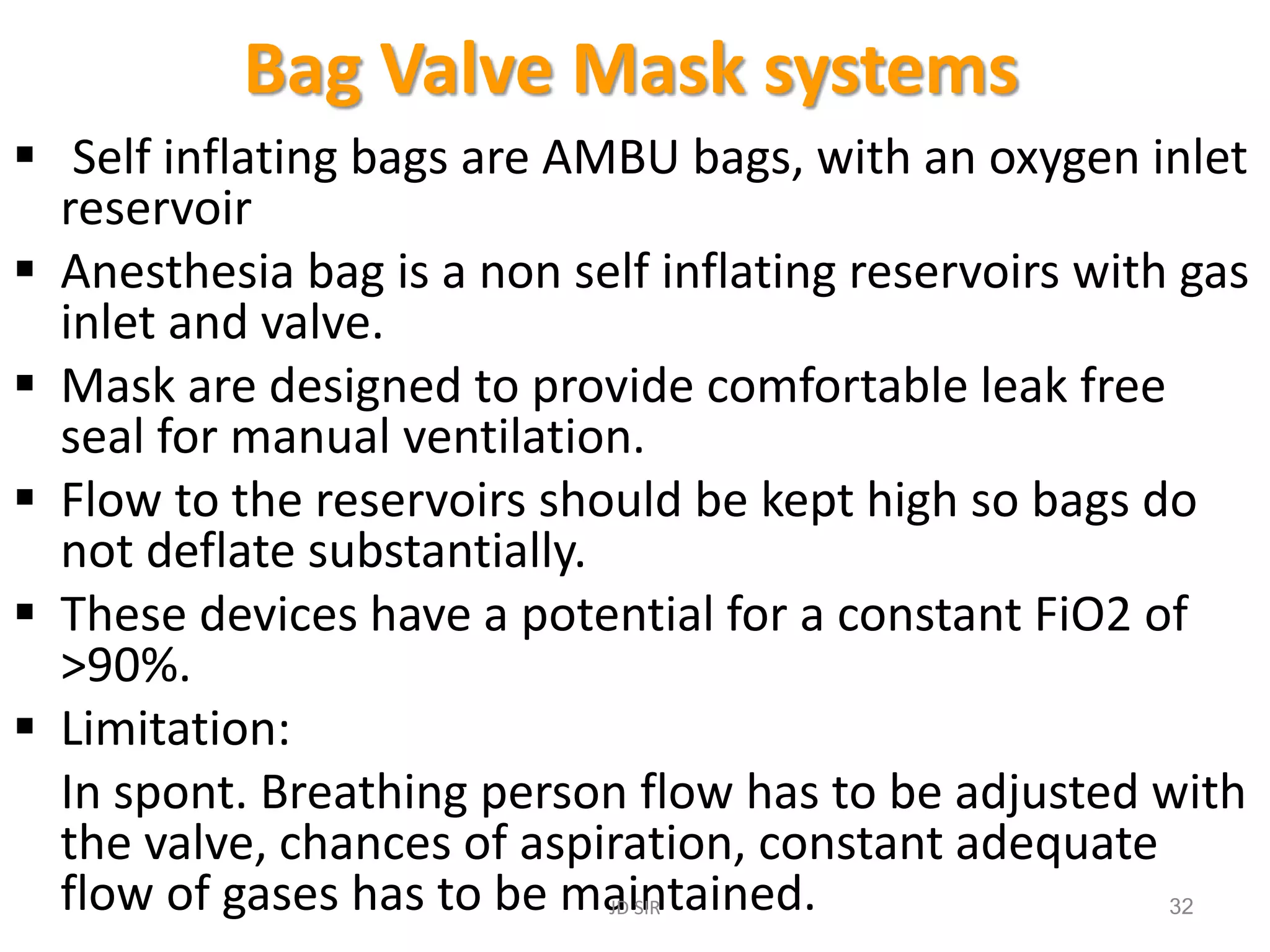 Bag Valve Mask systems

▪ Self inflating bags are AMBU bags, with an oxygen inlet reservoir

▪ Anesthesia bag is a non self inflating reservoirs with gas inlet and valve.

▪ Mask are designed to provide comfortable leak free seal for manual ventilation.

▪ Flow to the reservoirs should be kept high so bags do not deflate substantially.

▪ These devices have a potential for a constant FiO2 of >90%.

▪ Limitation:

In spont. Breathing person flow has to be adjusted with the valve, chances of aspiration, constant adequate flow of gases has to be maintained.

JD SIR

32